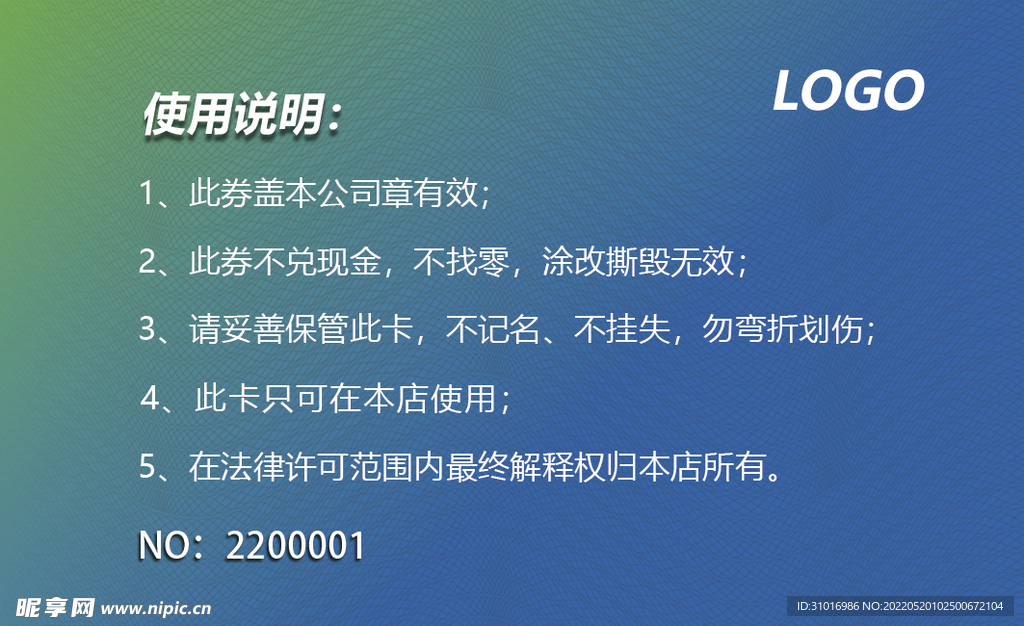 使用说明：

LOGO

1、此券盖本公司章有效；

2、此券不兑现金，不找零，涂改撕毁无效；

3、请妥善保管此卡，不记名、不挂失，勿弯折划伤；

4、此卡只可在本店使用；

5、在法律许可范围内最终解释权归本店所有。

NO：2200001

昵享网 www.nipic.cn

ID:31016986 NO:20220520102500672104